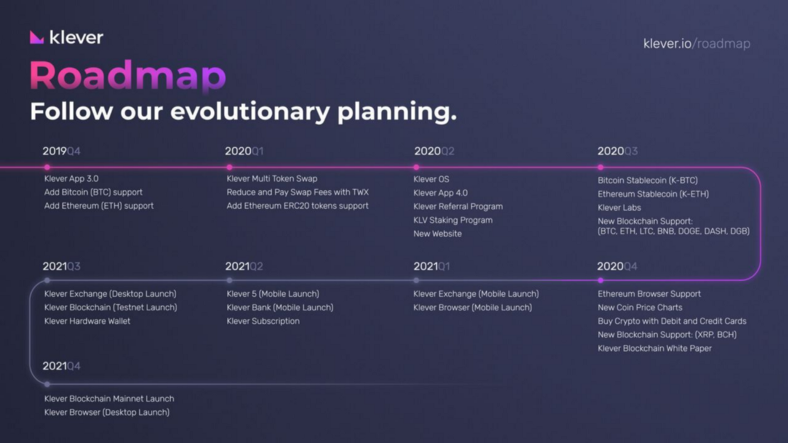 klever

klever.io/roadmap

Roadmap

Follow our evolutionary planning.

2019Q4

Klever App 3.0
Add Bitcoin (BTC) support
Add Ethereum (ETH) support

2020Q1

Klever Multi Token Swap
Reduce and Pay Swap Fees with TWX
Add Ethereum ERC20 tokens support

2020Q2

Klever OS
Klever App 4.0
Klever Referral Program
KLV Staking Program
New Website

2020Q3

Bitcoin Stablecoin (K-BTC)
Ethereum Stablecoin (K-ETH)
Klever Labs
New Blockchain Support: (BTC, ETH, LTC, BNB, DOGE, DASH, DGB)

2021Q3

Klever Exchange (Desktop Launch)
Klever Blockchain (Testnet Launch)
Klever Hardware Wallet

2021Q2

Klever 5 (Mobile Launch)
Klever Bank (Mobile Launch)
Klever Subscription

2021Q1

Klever Exchange (Mobile Launch)
Klever Browser (Mobile Launch)

2020Q4

Ethereum Browser Support
New Coin Price Charts
Buy Crypto with Debit and Credit Cards
New Blockchain Support: (XRP, BCH)
Klever Blockchain White Paper

2021Q4

Klever Blockchain Mainnet Launch
Klever Browser (Desktop Launch)